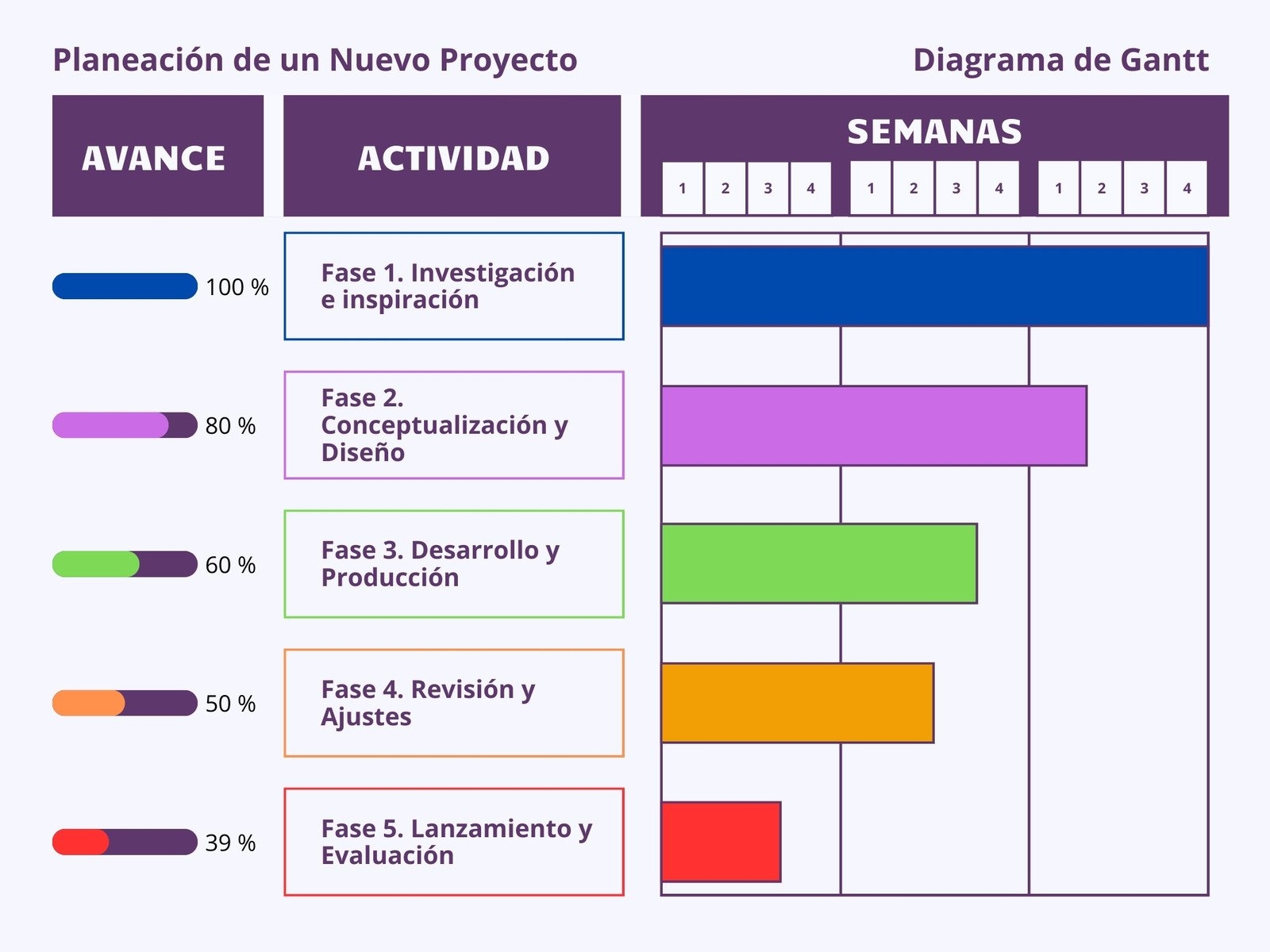 Planeación de un Nuevo Proyecto

Diagrama de Gantt

AVANCE

ACTIVIDAD

SEMANAS

1 2 3 4 1 2 3 4 1 2 3 4

100 %

Fase 1. Investigación e inspiración

80 %

Fase 2. Conceptualización y Diseño

60 %

Fase 3. Desarrollo y Producción

50 %

Fase 4. Revisión y Ajustes

39 %

Fase 5. Lanzamiento y Evaluación